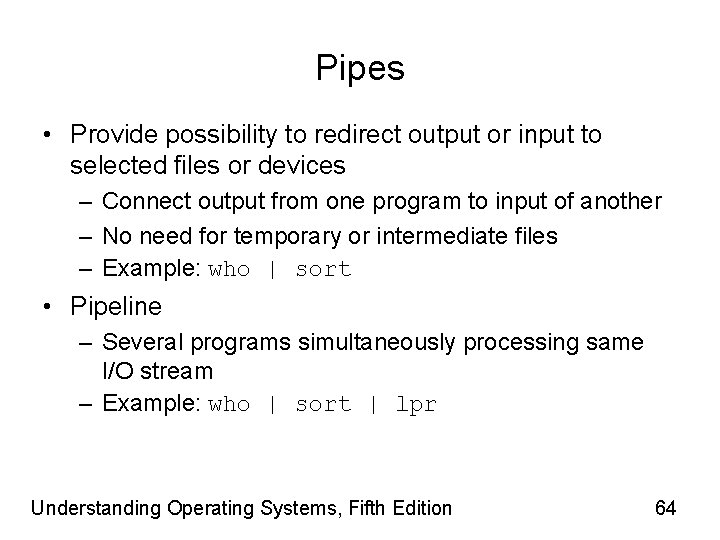 Pipes

• Provide possibility to redirect output or input to selected files or devices
– Connect output from one program to input of another
– No need for temporary or intermediate files
– Example: who | sort

• Pipeline
– Several programs simultaneously processing same I/O stream
– Example: who | sort | lpr

Understanding Operating Systems, Fifth Edition

64